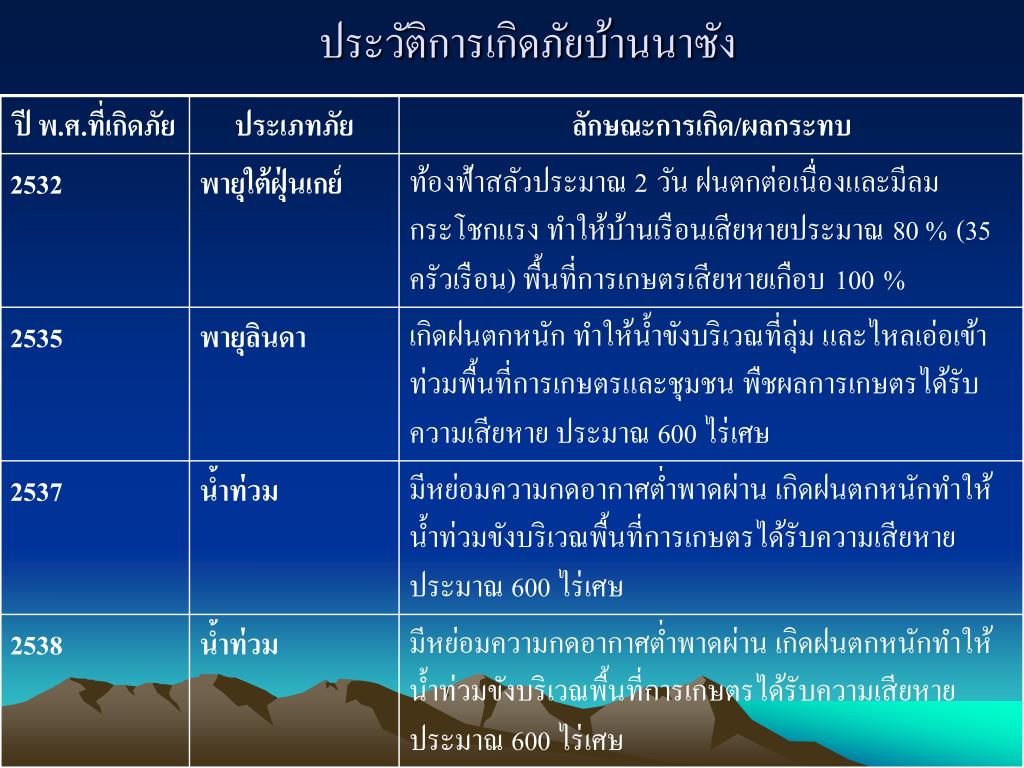 ประวัติการเกิดภัยบ้านนาซัง

| ปี พ.ศ.ที่เกิดภัย | ประเภทภัย | ลักษณะการเกิด/ผลกระทบ |
|---|---|---|
| 2532 | พายุใต้ฝุ่นเกย์ | ท้องฟ้าสลัวประมาณ 2 วัน ฝนตกต่อเนื่องและมีลมกระโชกแรง ทำให้บ้านเรือนเสียหายประมาณ 80 % (35 ครัวเรือน) พื้นที่การเกษตรเสียหายเกือบ 100 % |
| 2535 | พายุลินดา | เกิดฝนตกหนัก ทำให้น้ำขังบริเวณที่ลุ่ม และไหลเอ่อเข้าท่วมพื้นที่การเกษตรและชุมชน พืชผลการเกษตรได้รับความเสียหาย ประมาณ 600 ไร่เศษ |
| 2537 | น้ำท่วม | มีหย่อมความกดอากาศต่ำพาดผ่าน เกิดฝนตกหนักทำให้น้ำท่วมขังบริเวณพื้นที่การเกษตรได้รับความเสียหาย ประมาณ 600 ไร่เศษ |
| 2538 | น้ำท่วม | มีหย่อมความกดอากาศต่ำพาดผ่าน เกิดฝนตกหนักทำให้น้ำท่วมขังบริเวณพื้นที่การเกษตรได้รับความเสียหาย ประมาณ 600 ไร่เศษ |